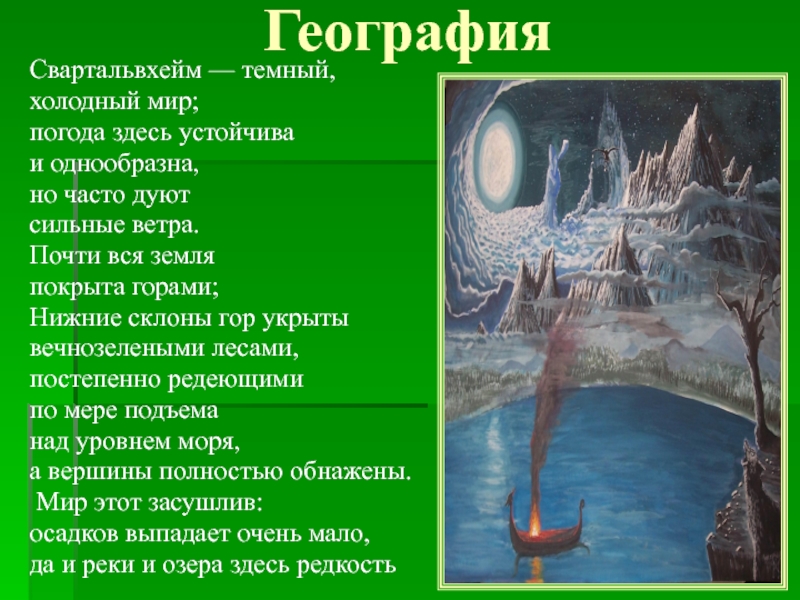 География

Свартальвхейм — темный, холодный мир; погода здесь устойчива и однообразна, но часто дуют сильные ветра. Почти вся земля покрыта горами; Нижние склоны гор укрыты вечнозелеными лесами, постепенно редеющими по мере подъема над уровнем моря, а вершины полностью обнажены.
Мир этот засушлив: осадков выпадает очень мало, да и реки и озера здесь редкость